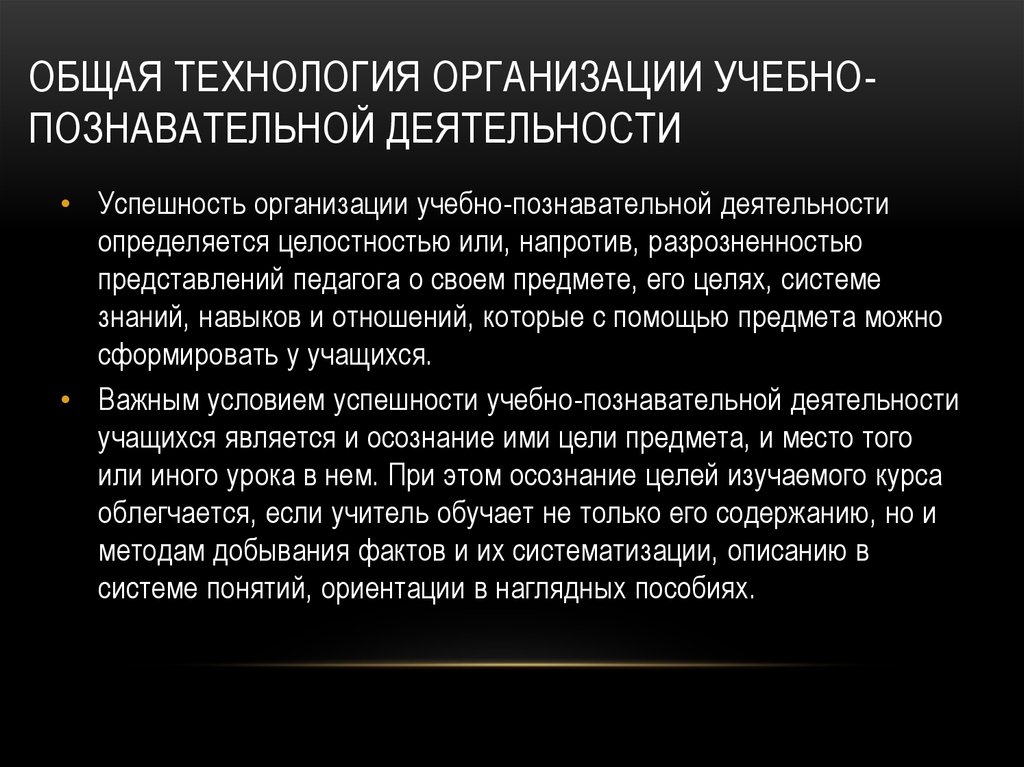 ОБЩАЯ ТЕХНОЛОГИЯ ОРГАНИЗАЦИИ УЧЕБНО-ПОЗНАВАТЕЛЬНОЙ ДЕЯТЕЛЬНОСТИ

• Успешность организации учебно-познавательной деятельности определяется целостностью или, напротив, разрозненностью представлений педагога о своем предмете, его целях, системе знаний, навыков и отношений, которые с помощью предмета можно сформировать у учащихся.

• Важным условием успешности учебно-познавательной деятельности учащихся является и осознание ими цели предмета, и место того или иного урока в нем. При этом осознание целей изучаемого курса облегчается, если учитель обучает не только его содержанию, но и методам добывания фактов и их систематизации, описанию в системе понятий, ориентации в наглядных пособиях.